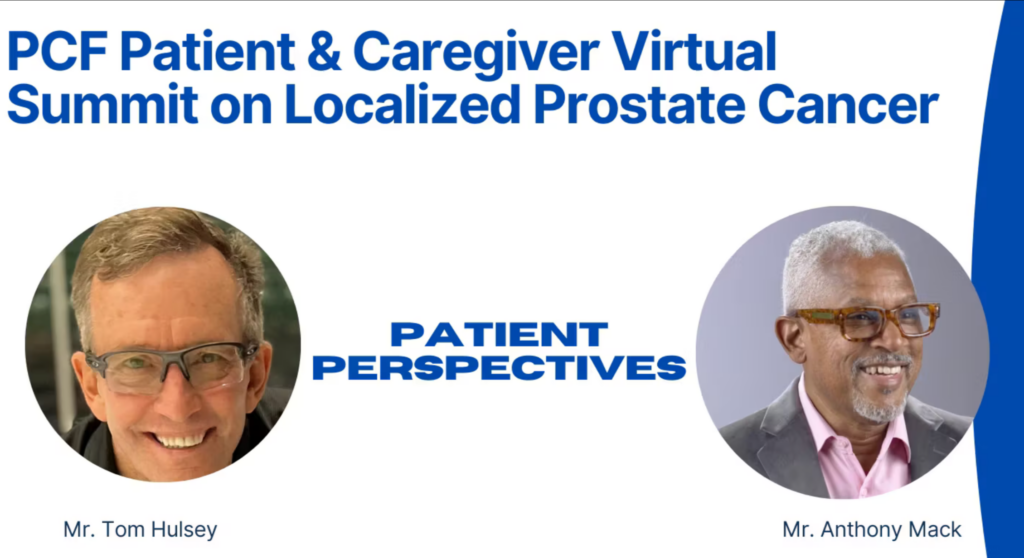 PCF Patient & Caregiver Virtual Summit on Localized Prostate Cancer

PATIENT PERSPECTIVES

Mr. Tom Hulsey

Mr. Anthony Mack